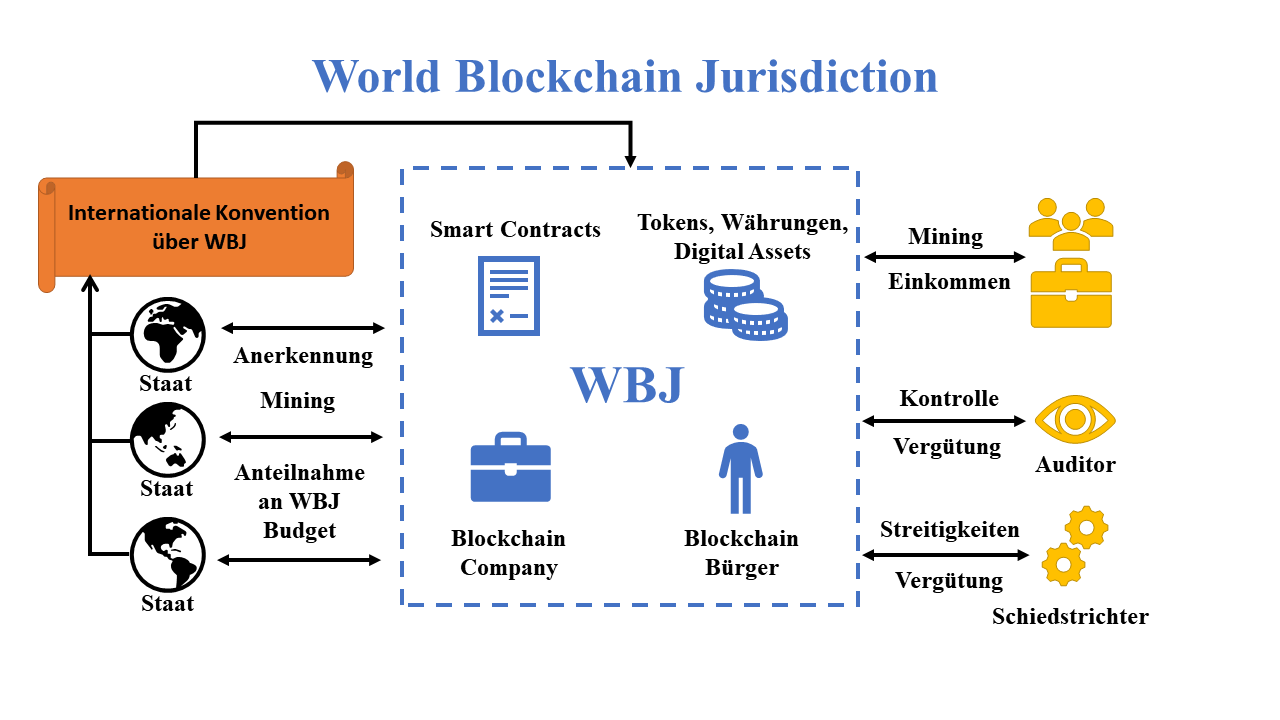 World Blockchain Jurisdiction

Internationale Konvention über WBJ

Staat

Staat

Staat

Anerkennung

Mining

Anteilnahme an WBJ Budget

Smart Contracts

Tokens, Währungen, Digital Assets

WBJ

Blockchain Company

Blockchain Bürger

Mining

Einkommen

Kontrolle

Vergütung

Auditor

Streitigkeiten

Vergütung

Schiedstrichter